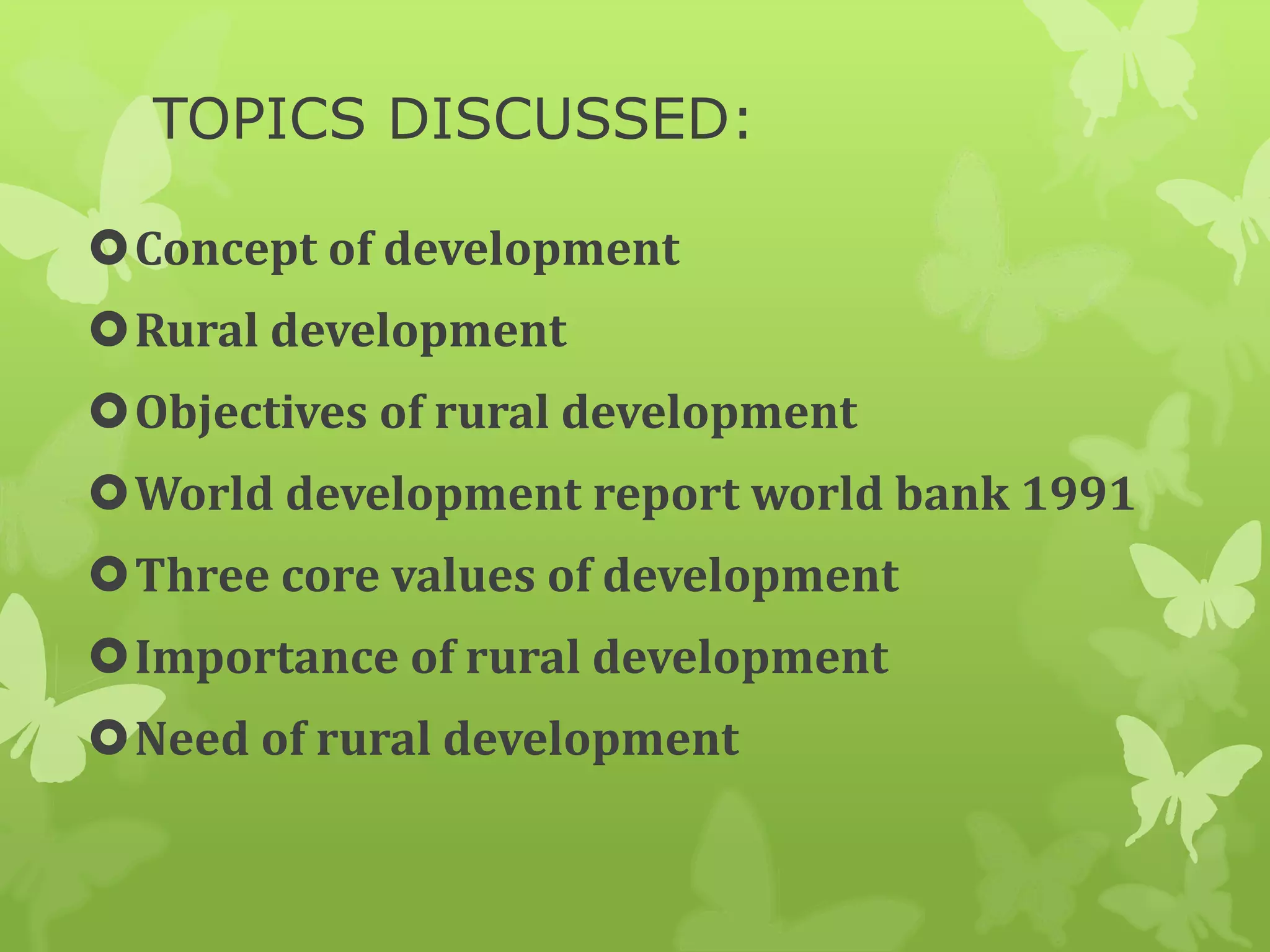 TOPICS DISCUSSED:

Concept of development
Rural development
Objectives of rural development
World development report world bank 1991
Three core values of development
Importance of rural development
Need of rural development